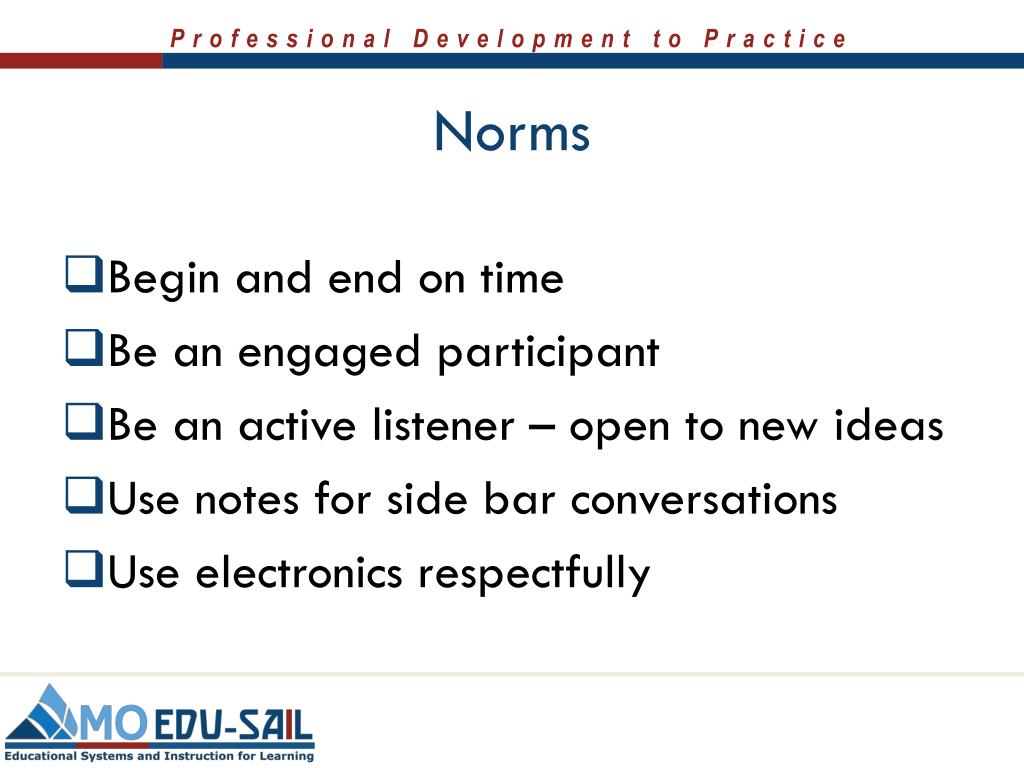 Professional Development to Practice

Norms

❑Begin and end on time

❑Be an engaged participant

❑Be an active listener – open to new ideas

❑Use notes for side bar conversations

❑Use electronics respectfully

MO EDU-SAIL
Educational Systems and Instruction for Learning